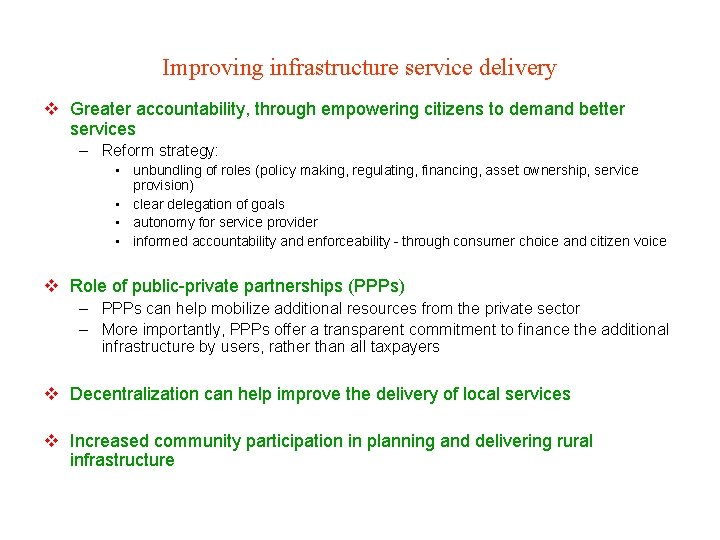 Improving infrastructure service delivery

❖ Greater accountability, through empowering citizens to demand better services

– Reform strategy:

▪ unbundling of roles (policy making, regulating, financing, asset ownership, service provision)
▪ clear delegation of goals
▪ autonomy for service provider
▪ informed accountability and enforceability - through consumer choice and citizen voice

❖ Role of public-private partnerships (PPPs)

– PPPs can help mobilize additional resources from the private sector
– More importantly, PPPs offer a transparent commitment to finance the additional infrastructure by users, rather than all taxpayers

❖ Decentralization can help improve the delivery of local services

❖ Increased community participation in planning and delivering rural infrastructure